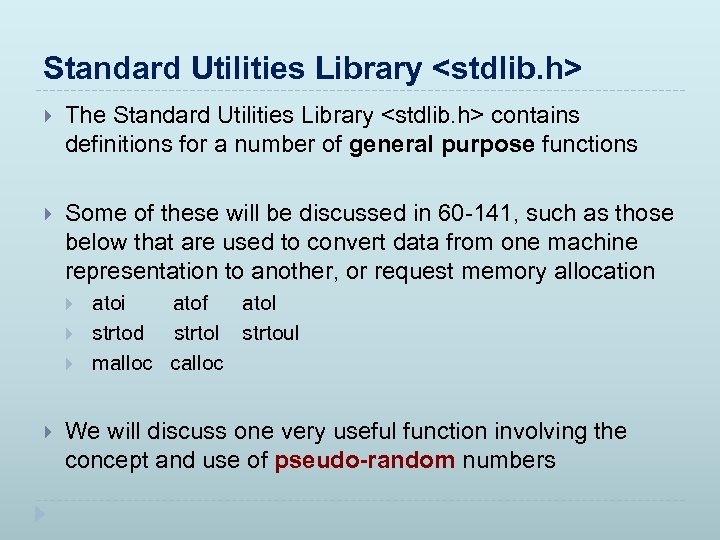 Standard Utilities Library <stdlib.h>

The Standard Utilities Library <stdlib.h> contains definitions for a number of general purpose functions

Some of these will be discussed in 60-141, such as those below that are used to convert data from one machine representation to another, or request memory allocation

atoi atof atol

strtod strtol strtoul

malloc calloc

We will discuss one very useful function involving the concept and use of pseudo-random numbers